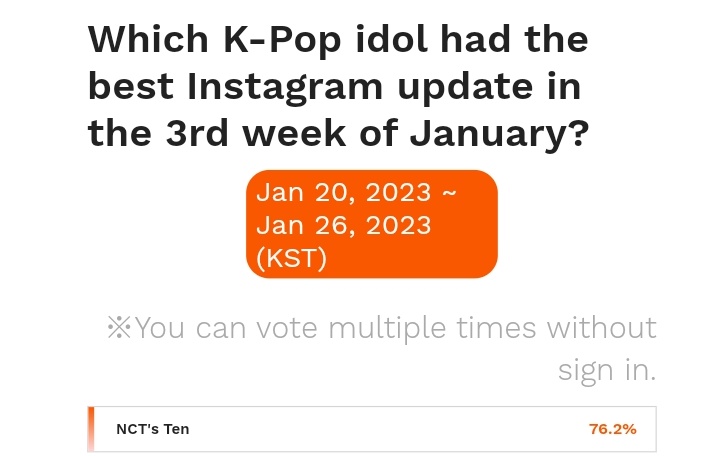 Which K-Pop idol had the best Instagram update in the 3rd week of January?

Jan 20, 2023 ~ Jan 26, 2023 (KST)

※You can vote multiple times without sign in.

NCT's Ten 76.2%